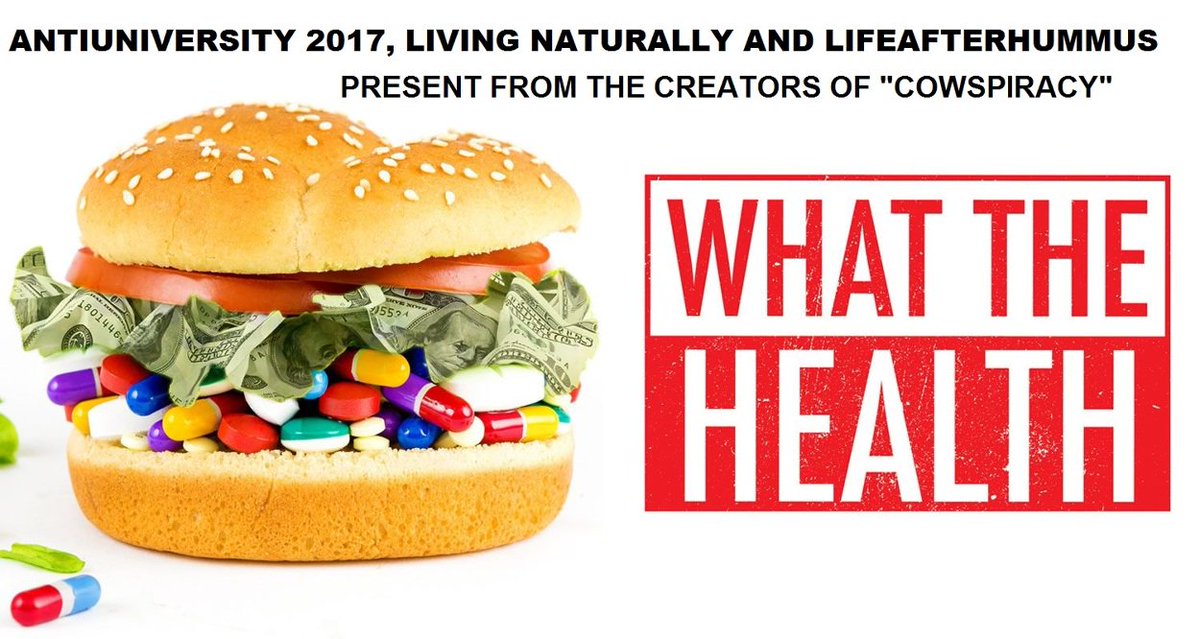 ANTIUNIVERSITY 2017, LIVING NATURALLY AND LIFEAFTERHUMMUS
PRESENT FROM THE CREATORS OF "COWSPIRACY"

WHAT THE
HEALTH